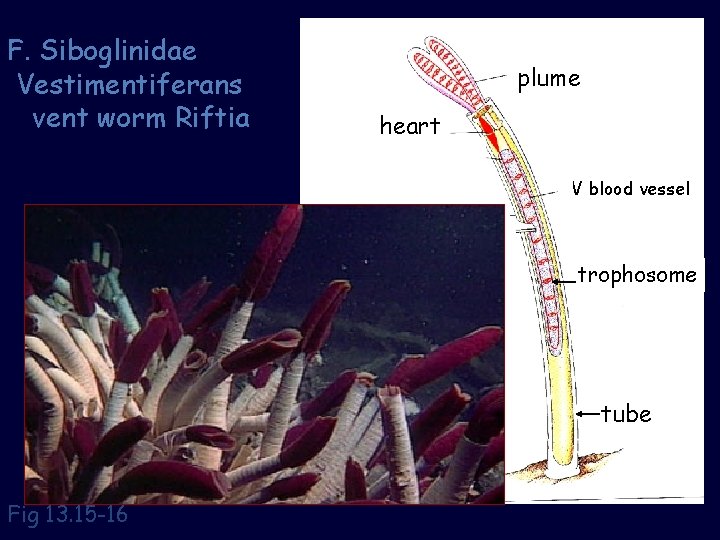 F. Siboglinidae
Vestimentiferans
vent worm Riftia

plume

heart

V blood vessel

trophosome

tube

Fig 13.15-16